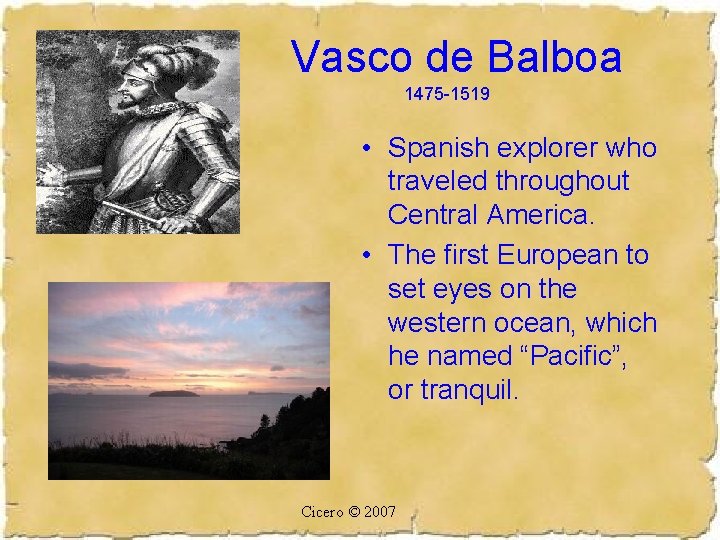 Vasco de Balboa
1475-1519

• Spanish explorer who traveled throughout Central America.
• The first European to set eyes on the western ocean, which he named “Pacific”, or tranquil.

Cicero © 2007